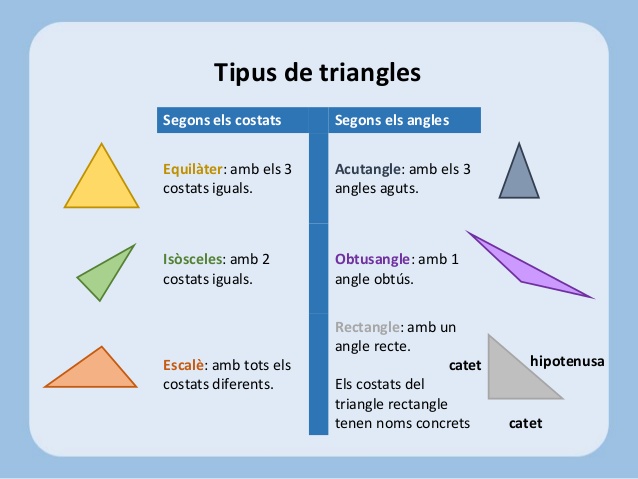 Tipus de triangles

Segons els costats

Equilàter: amb els 3 costats iguals.

Isòsceles: amb 2 costats iguals.

Escalè: amb tots els costats diferents.

Segons els angles

Acutangle: amb els 3 angles aguts.

Obtusangle: amb 1 angle obtús.

Rectangle: amb un angle recte.

Els costats del triangle rectangle tenen noms concrets

catet

hipotenusa

catet